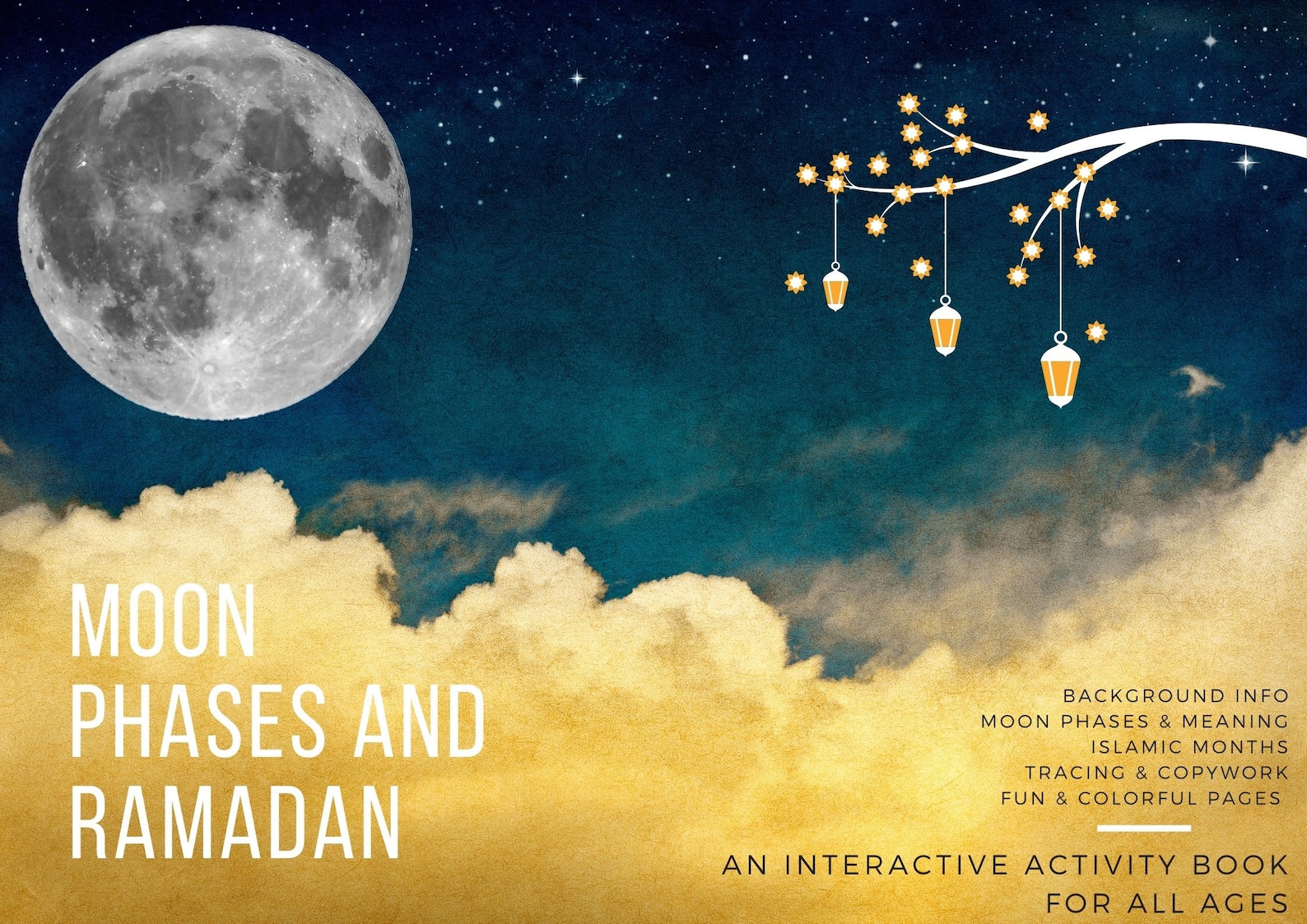 MOON PHASES AND RAMADAN

BACKGROUND INFO
MOON PHASES & MEANING
ISLAMIC MONTHS
TRACING & COPYWORK
FUN & COLORFUL PAGES

AN INTERACTIVE ACTIVITY BOOK FOR ALL AGES